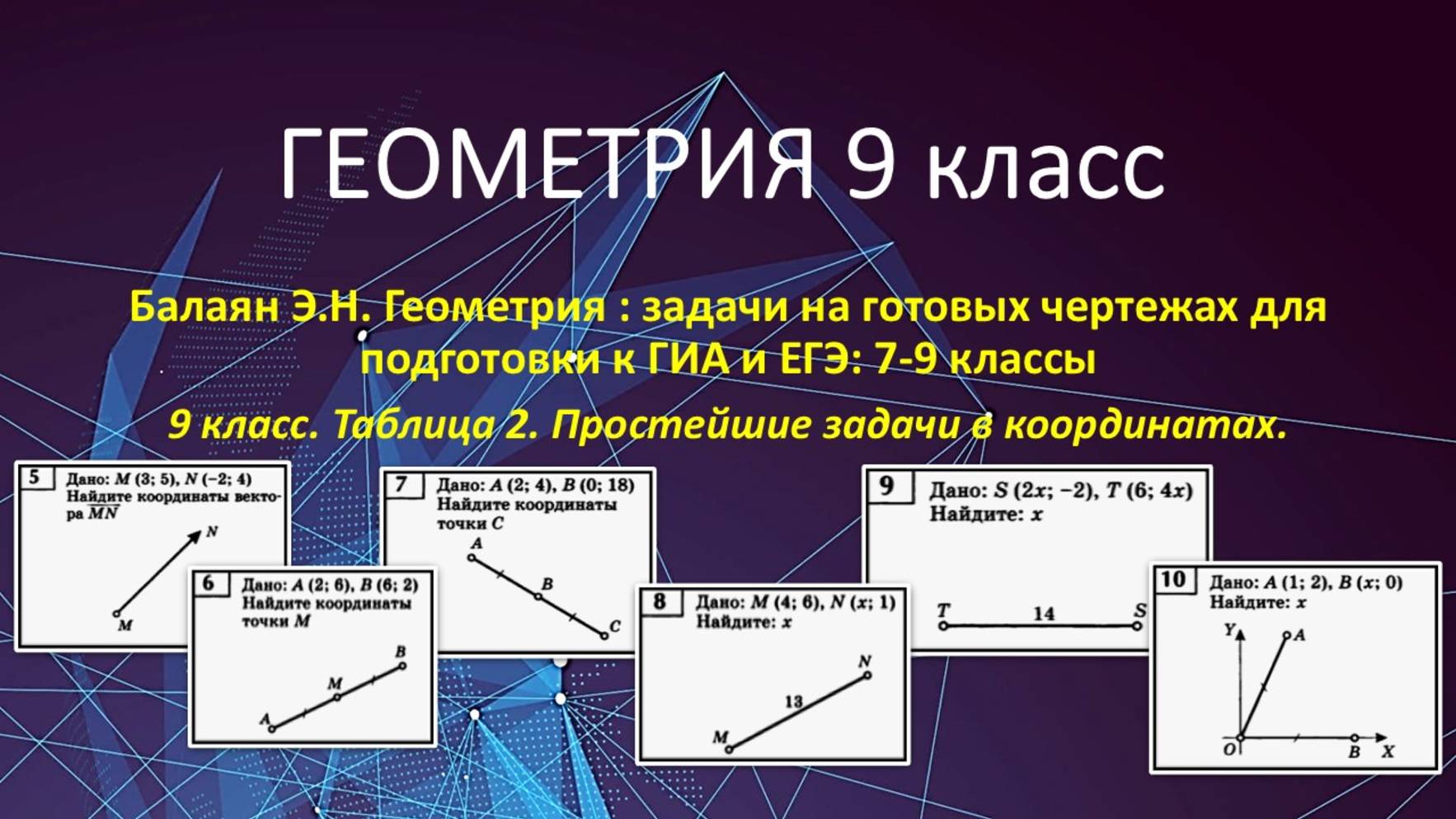 ГЕОМЕТРИЯ 9 класс

Балаян Э.Н. Геометрия : задачи на готовых чертежах для подготовки к ГИА и ЕГЭ: 7-9 классы

9 класс. Таблица 2. Простейшие задачи в координатах.

5 Дано: $M$ (3; 5), $N$ (−2; 4) Найдите координаты вектора $\overline{MN}$

N
M

6 Дано: $A$ (2; 6), $B$ (6; 2) Найдите координаты точки $M$

B
M
A

7 Дано: $A$ (2; 4), $B$ (0; 18) Найдите координаты точки $C$

A
B
C

8 Дано: $M$ (4; 6), $N$ ($x$; 1) Найдите: $x$

N
13
M

9 Дано: $S$ ($2x$; −2), $T$ (6; $4x$) Найдите: $x$

T
14
S

10 Дано: $A$ (1; 2), $B$ ($x$; 0) Найдите: $x$

Y
A
O
B
X